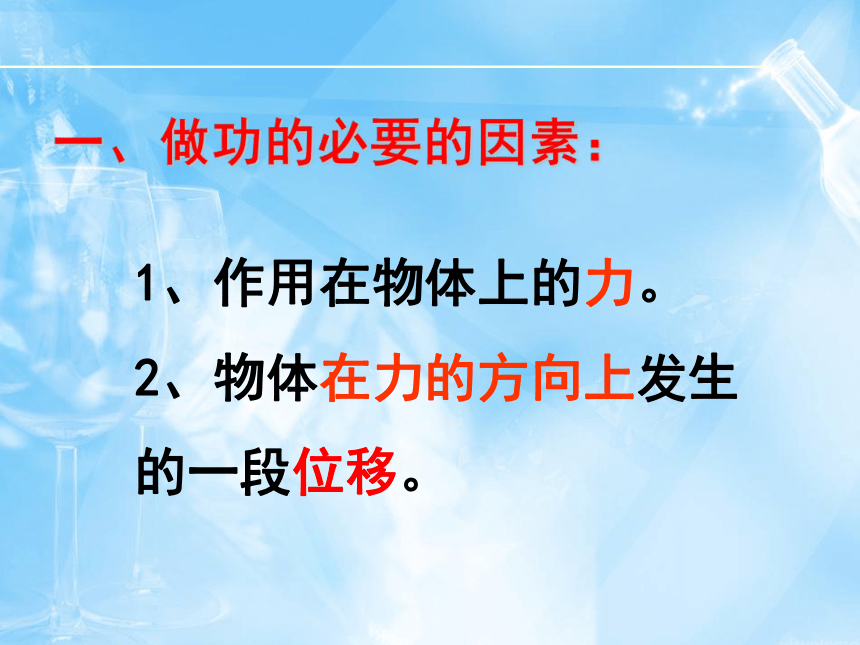 一、做功的必要的因素：

1、作用在物体上的力。

2、物体在力的方向上发生的一段位移。